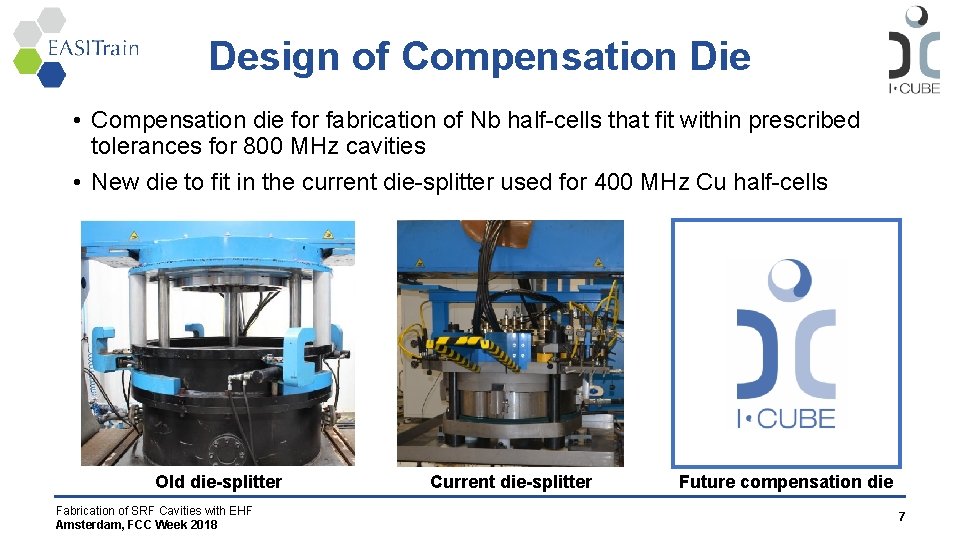 EASITrain

Design of Compensation Die

I•CUBE

• Compensation die for fabrication of Nb half-cells that fit within prescribed tolerances for 800 MHz cavities

• New die to fit in the current die-splitter used for 400 MHz Cu half-cells

I•CUBE

Old die-splitter

Current die-splitter

Future compensation die

Fabrication of SRF Cavities with EHF
Amsterdam, FCC Week 2018

7